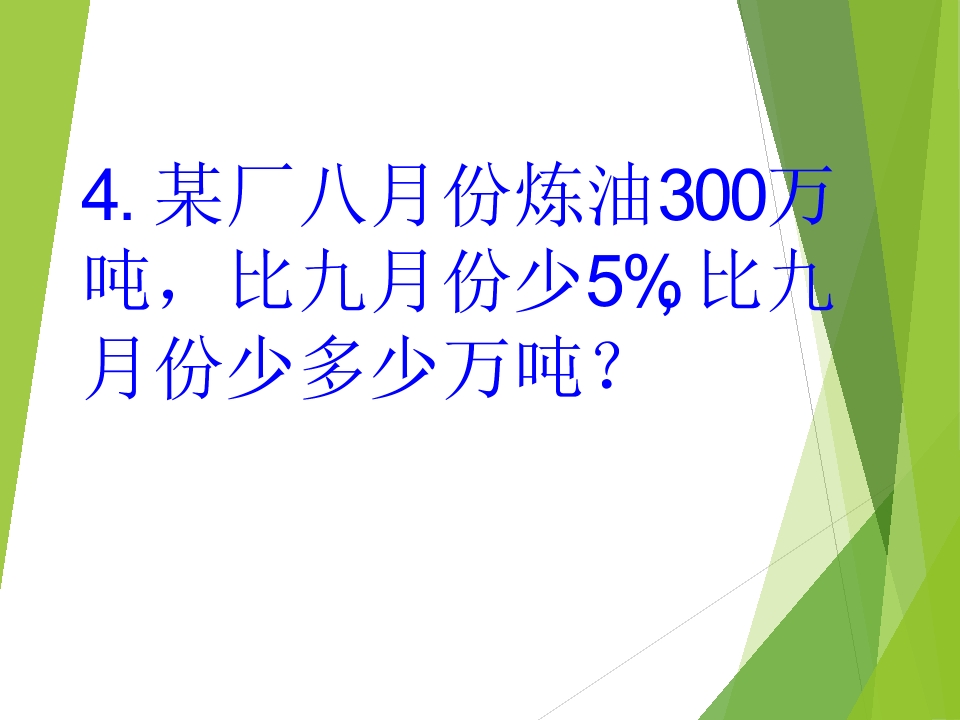 4.某厂八月份炼油300万吨，比九月份少5%,比九月份少多少万吨？